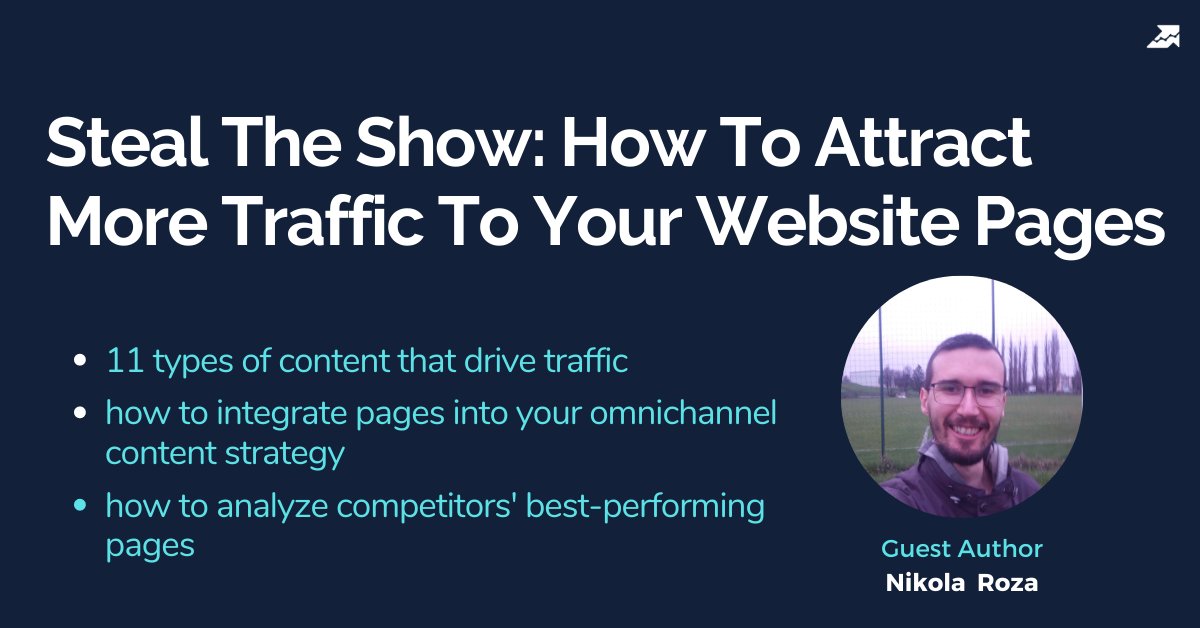 Steal The Show: How To Attract More Traffic To Your Website Pages

- 11 types of content that drive traffic
- how to integrate pages into your omnichannel content strategy
- how to analyze competitors' best-performing pages

Guest Author
Nikola Roza